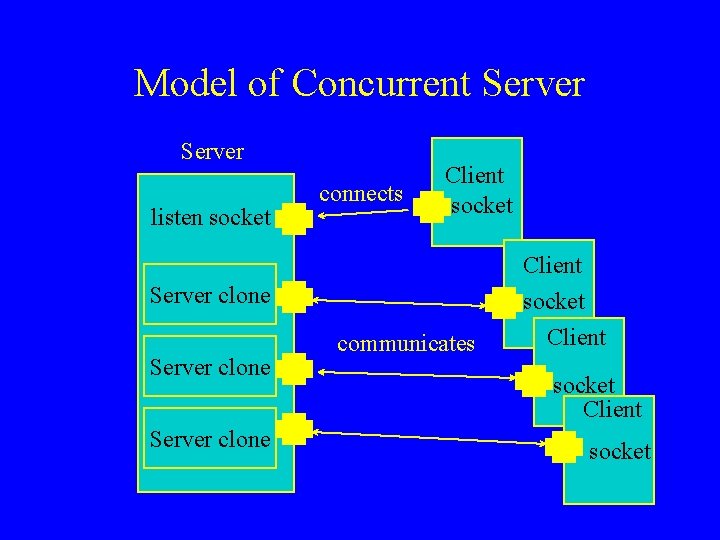 Model of Concurrent Server

Server

listen socket

Server clone

Server clone

Server clone

connects

communicates

Client
socket

Client
socket

Client
socket

Client
socket